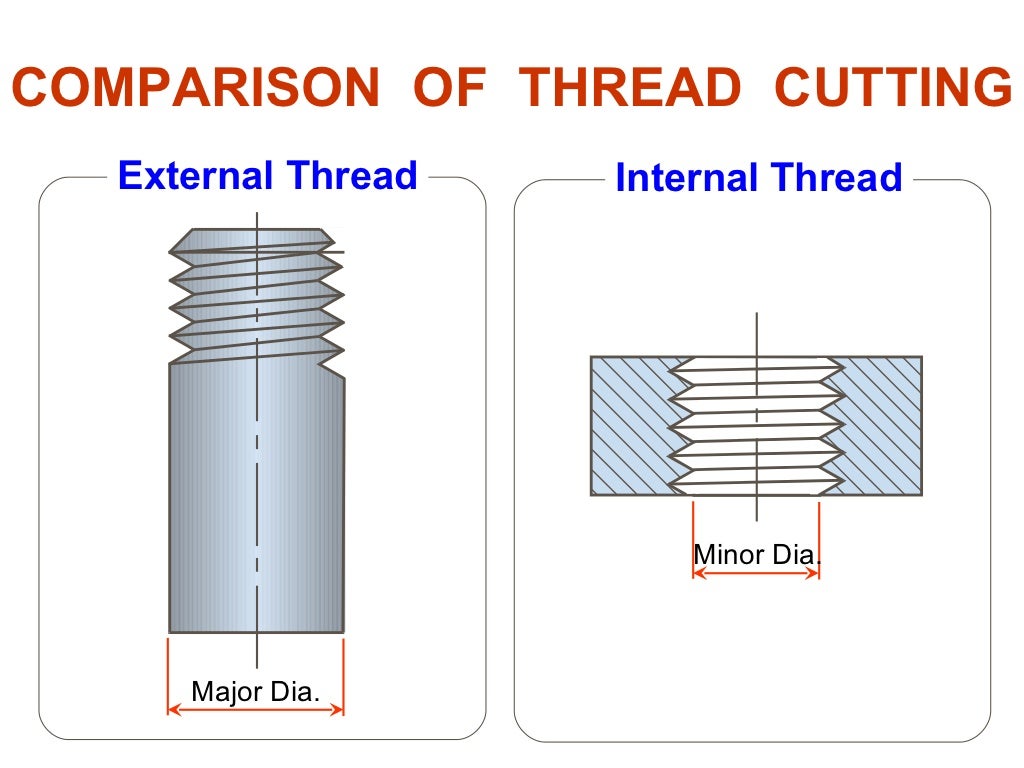 COMPARISON OF THREAD CUTTING

External Thread

Major Dia.

Internal Thread

Minor Dia.